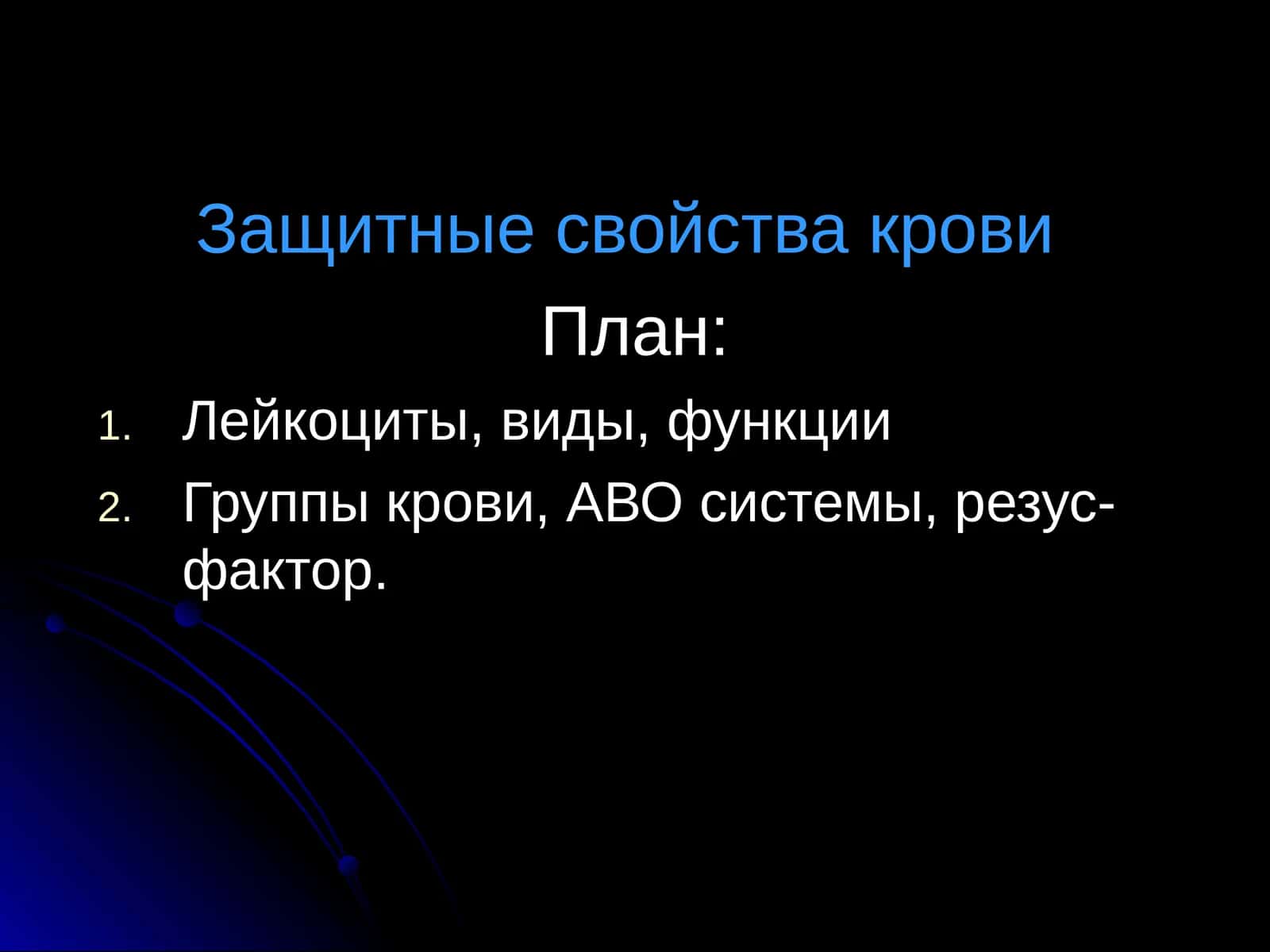 Защитные свойства крови

План:

1. Лейкоциты, виды, функции
2. Группы крови, АВО системы, резус-фактор.